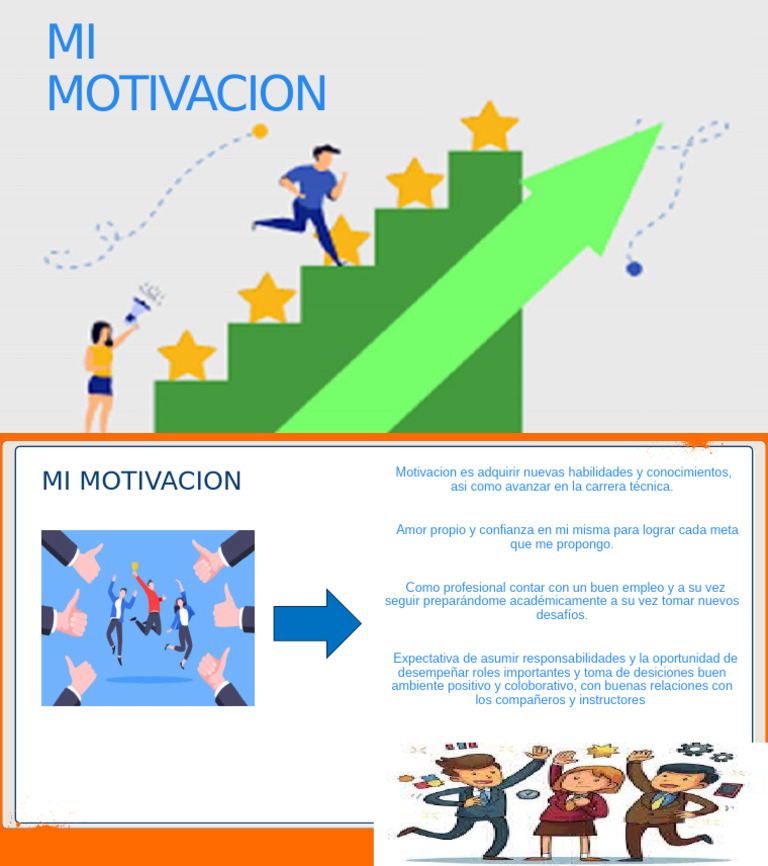 MI
MOTIVACION

MI MOTIVACION

Motivacion es adquirir nuevas habilidades y conocimientos, asi como avanzar en la carrera técnica.

Amor propio y confianza en mi misma para lograr cada meta que me propongo.

Como profesional contar con un buen empleo y a su vez seguir preparándome académicamente a su vez tomar nuevos desafíos.

Expectativa de asumir responsabilidades y la oportunidad de desempeñar roles importantes y toma de desiciones buen ambiente positivo y coloborativo, con buenas relaciones con los compañeros y instructores